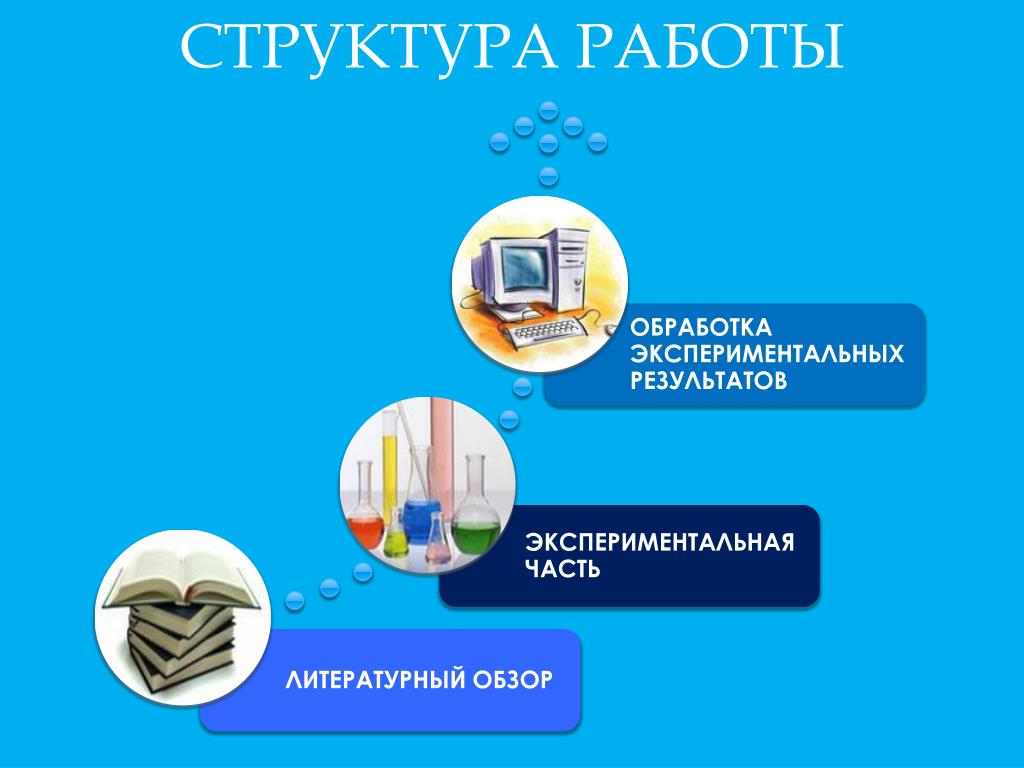 СТРУКТУРА РАБОТЫ

ОБРАБОТКА ЭКСПЕРИМЕНТАЛЬНЫХ РЕЗУЛЬТАТОВ

ЭКСПЕРИМЕНТАЛЬНАЯ ЧАСТЬ

ЛИТЕРАТУРНЫЙ ОБЗОР